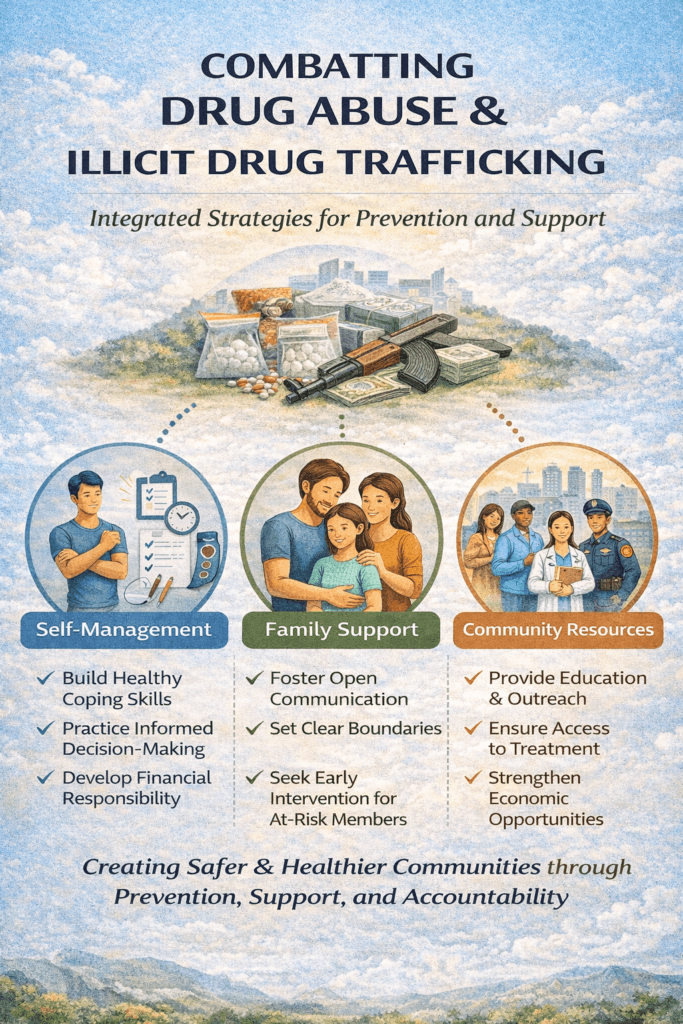 COMBATTING
DRUG ABUSE &
ILLICIT DRUG TRAFFICKING

Integrated Strategies for Prevention and Support

Self-Management

✓ Build Healthy Coping Skills
✓ Practice Informed Decision-Making
✓ Develop Financial Responsibility

Family Support

✓ Foster Open Communication
✓ Set Clear Boundaries
✓ Seek Early Intervention for At-Risk Members

Community Resources

✓ Provide Education & Outreach
✓ Ensure Access to Treatment
✓ Strengthen Economic Opportunities

Creating Safer & Healthier Communities through Prevention, Support, and Accountability